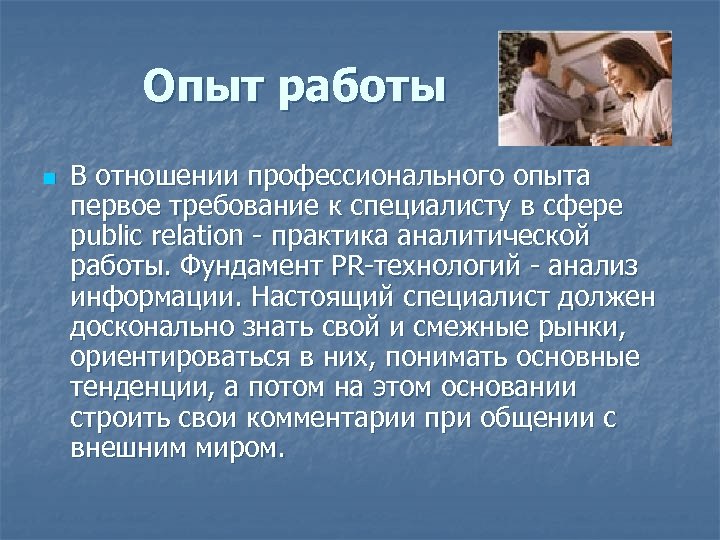 Опыт работы

В отношении профессионального опыта первое требование к специалисту в сфере public relation - практика аналитической работы. Фундамент PR-технологий - анализ информации. Настоящий специалист должен досконально знать свой и смежные рынки, ориентироваться в них, понимать основные тенденции, а потом на этом основании строить свои комментарии при общении с внешним миром.